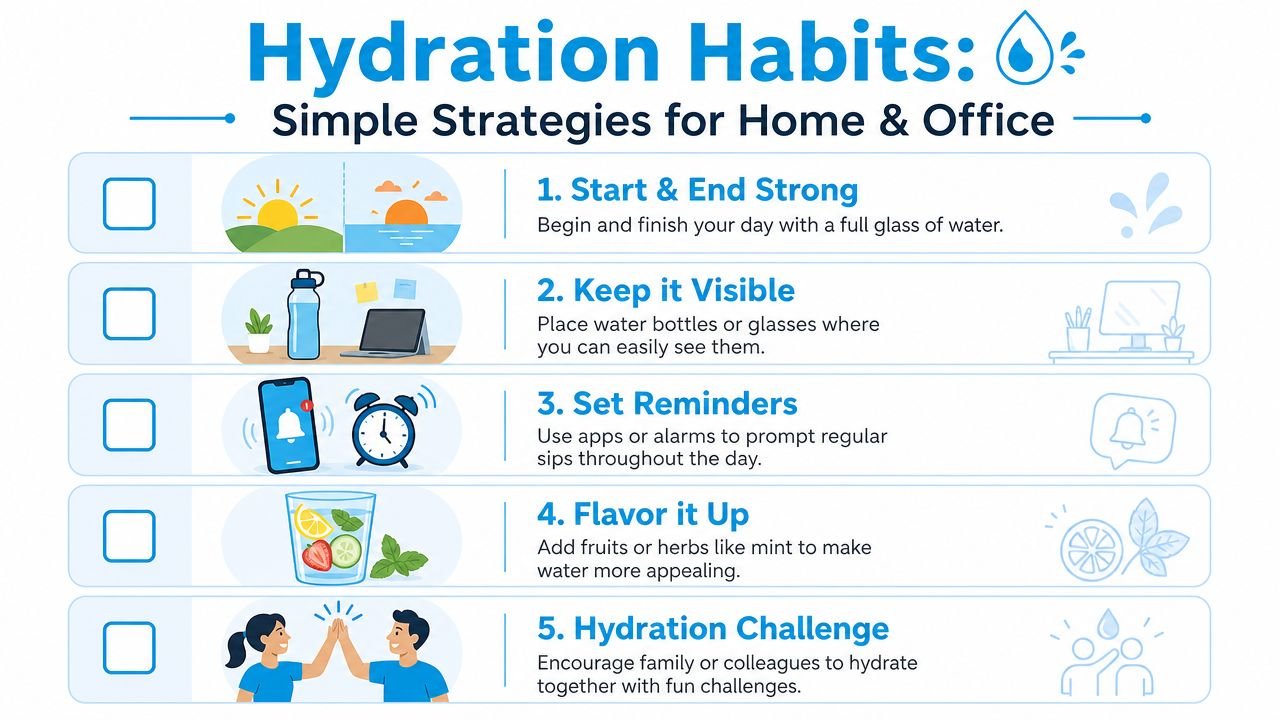 Hydration Habits:

Simple Strategies for Home & Office

1. Start & End Strong
Begin and finish your day with a full glass of water.

2. Keep it Visible
Place water bottles or glasses where you can easily see them.

3. Set Reminders
Use apps or alarms to prompt regular sips throughout the day.

4. Flavor it Up
Add fruits or herbs like mint to make water more appealing.

5. Hydration Challenge
Encourage family or colleagues to hydrate together with fun challenges.